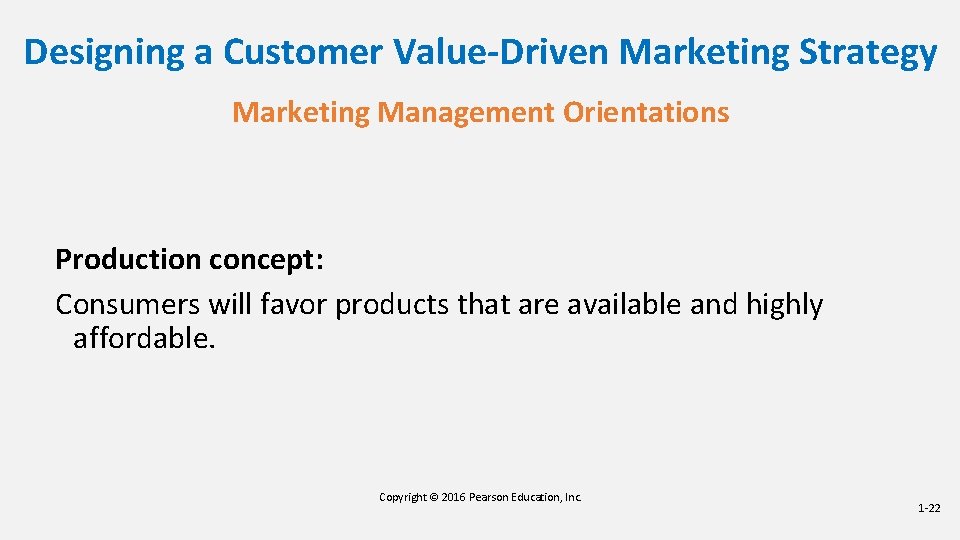 Designing a Customer Value-Driven Marketing Strategy

Marketing Management Orientations

Production concept:
Consumers will favor products that are available and highly affordable.

Copyright © 2016 Pearson Education, Inc.

1-22